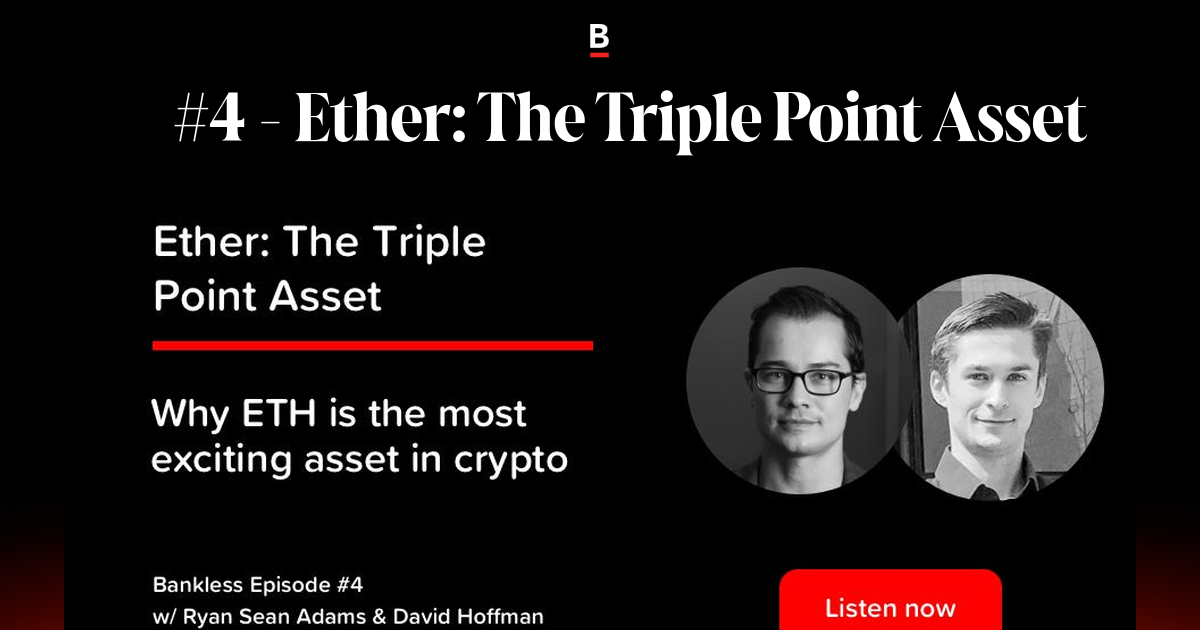 B

#4 - Ether: The Triple Point Asset

Ether: The Triple Point Asset

Why ETH is the most exciting asset in crypto

Bankless Episode #4
w/ Ryan Sean Adams & David Hoffman

Listen now